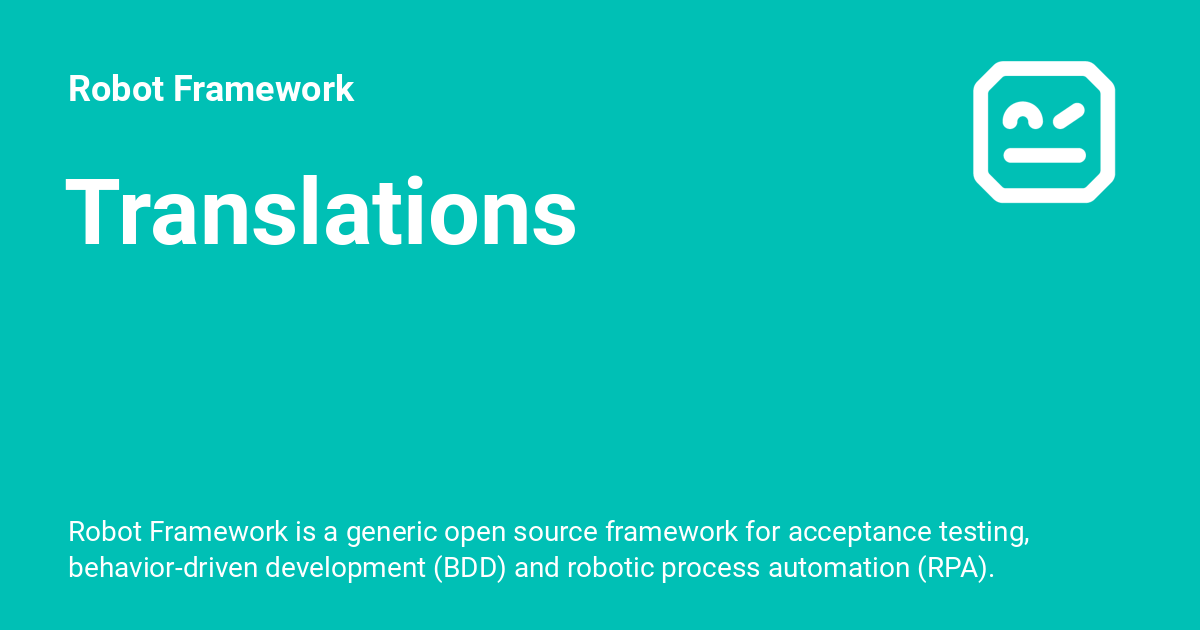 Robot Framework

Translations

Robot Framework is a generic open source framework for acceptance testing, behavior-driven development (BDD) and robotic process automation (RPA).